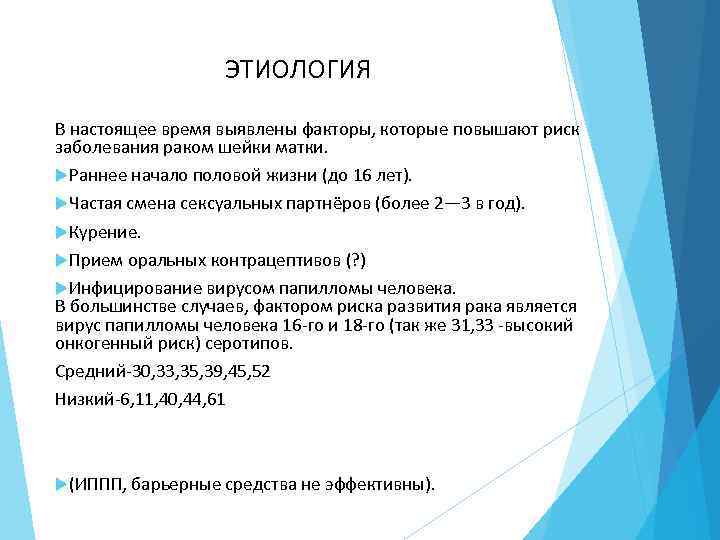 ЭТИОЛОГИЯ

В настоящее время выявлены факторы, которые повышают риск заболевания раком шейки матки.

Раннее начало половой жизни (до 16 лет).

Частая смена сексуальных партнёров (более 2—3 в год).

Курение.

Прием оральных контрацептивов (?)

Инфицирование вирусом папилломы человека.
В большинстве случаев, фактором риска развития рака является вирус папилломы человека 16-го и 18-го (так же 31,33 -высокий онкогенный риск) серотипов.

Средний-30,33,35,39,45,52

Низкий-6,11,40,44,61

(ИППП, барьерные средства не эффективны).